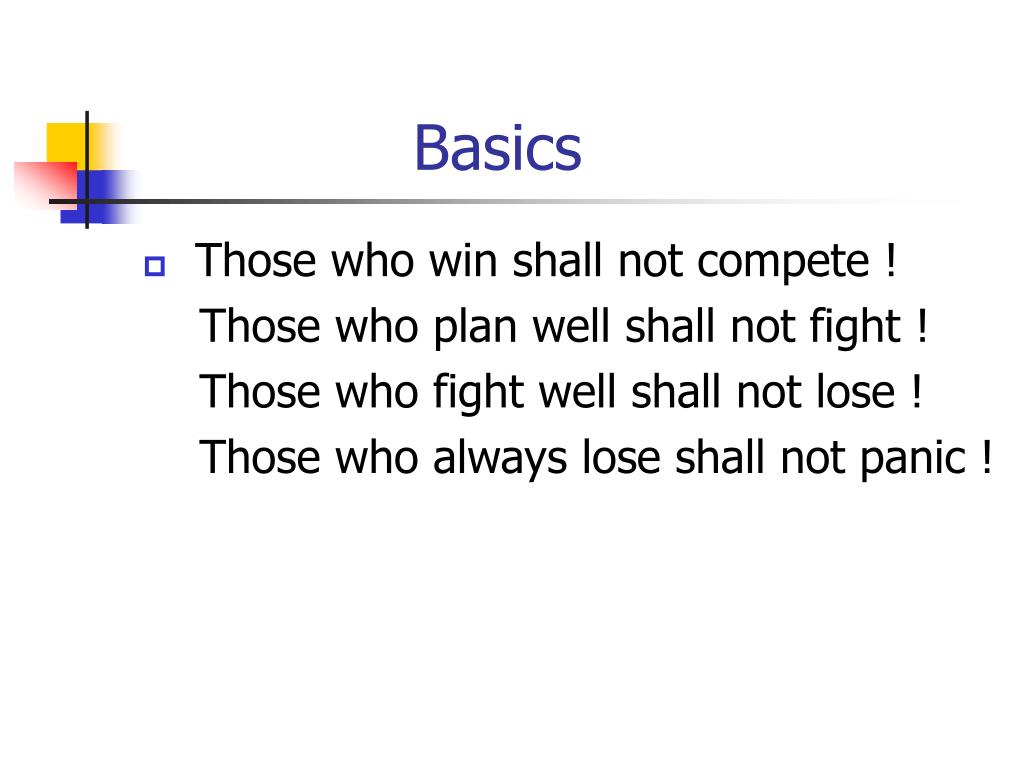 Basics

Those who win shall not compete !
Those who plan well shall not fight !
Those who fight well shall not lose !
Those who always lose shall not panic !